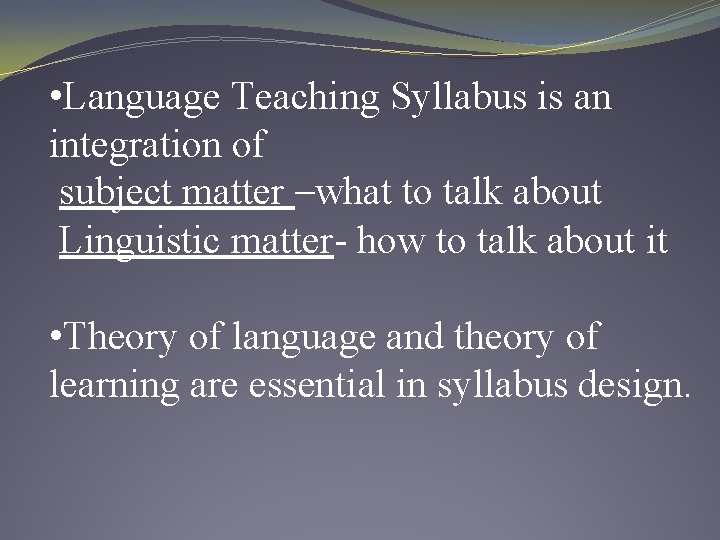 •Language Teaching Syllabus is an integration of

subject matter –what to talk about

Linguistic matter- how to talk about it

•Theory of language and theory of learning are essential in syllabus design.